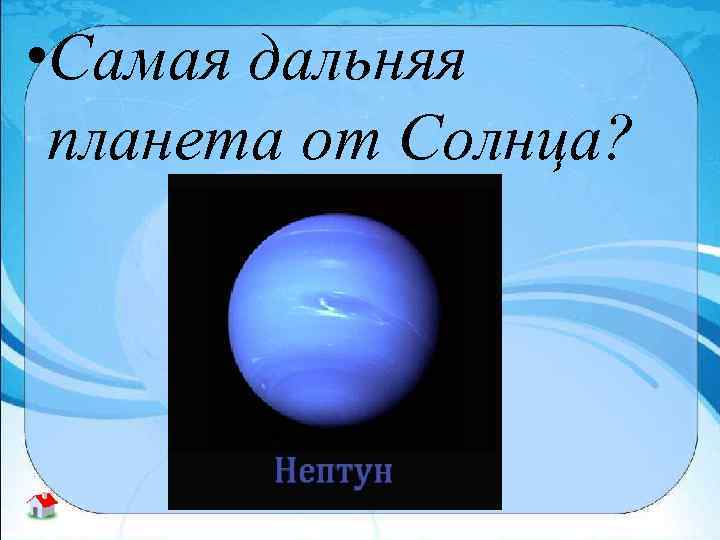 •Самая дальняя планета от Солнца?

Нептун